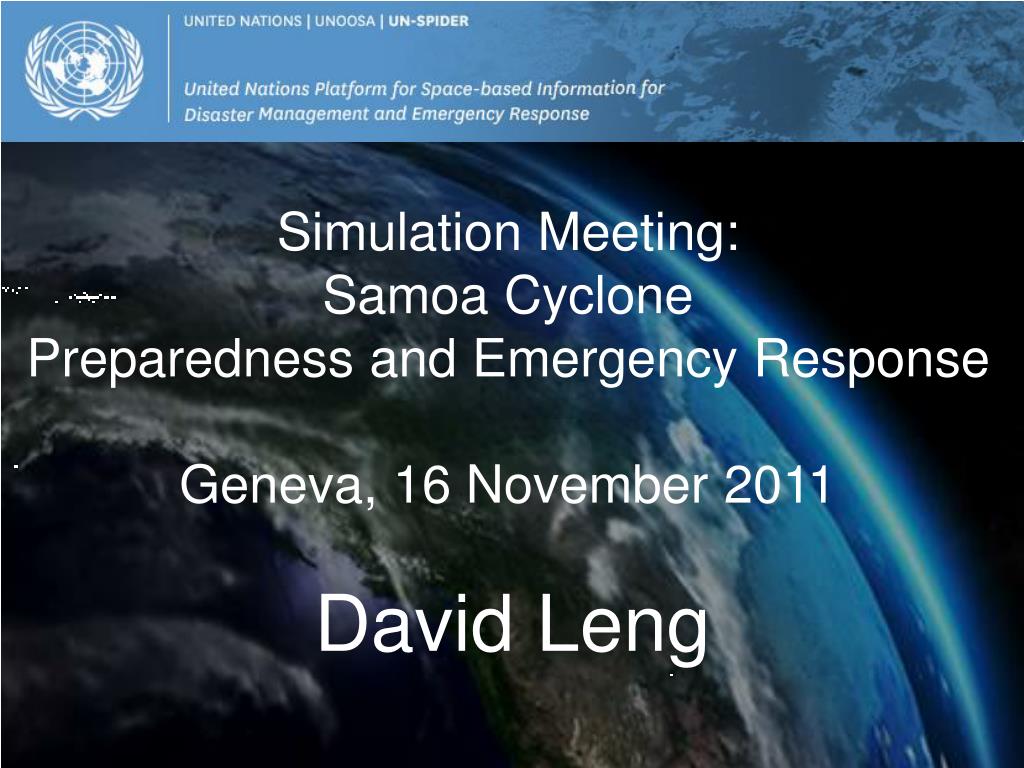 UNITED NATIONS | UNOOSA | UN-SPIDER

United Nations Platform for Space-based Information for Disaster Management and Emergency Response

Simulation Meeting:
Samoa Cyclone
Preparedness and Emergency Response

Geneva, 16 November 2011

David Leng